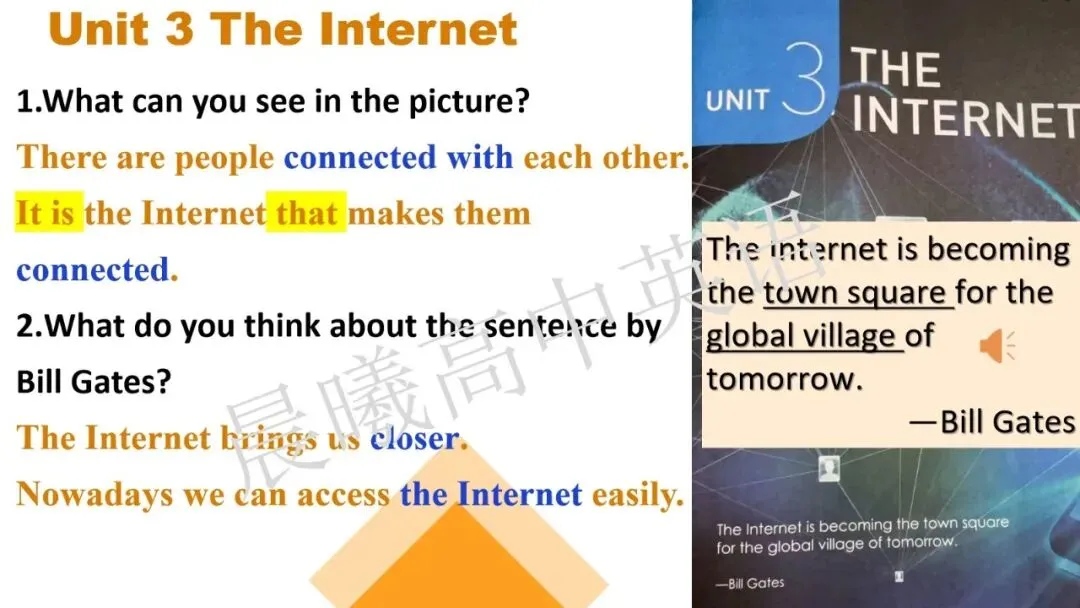 Unit 3 The Internet

1.What can you see in the picture?

There are people connected with each other. It is the Internet that makes them connected.

2.What do you think about the sentence by Bill Gates?

The Internet brings us closer.

Nowadays we can access the Internet easily.

晨曦高中英语

UNIT 3 THE INTERNET

The internet is becoming the town square for the global village of tomorrow.

—Bill Gates

The Internet is becoming the town square for the global village of tomorrow.

—Bill Gates